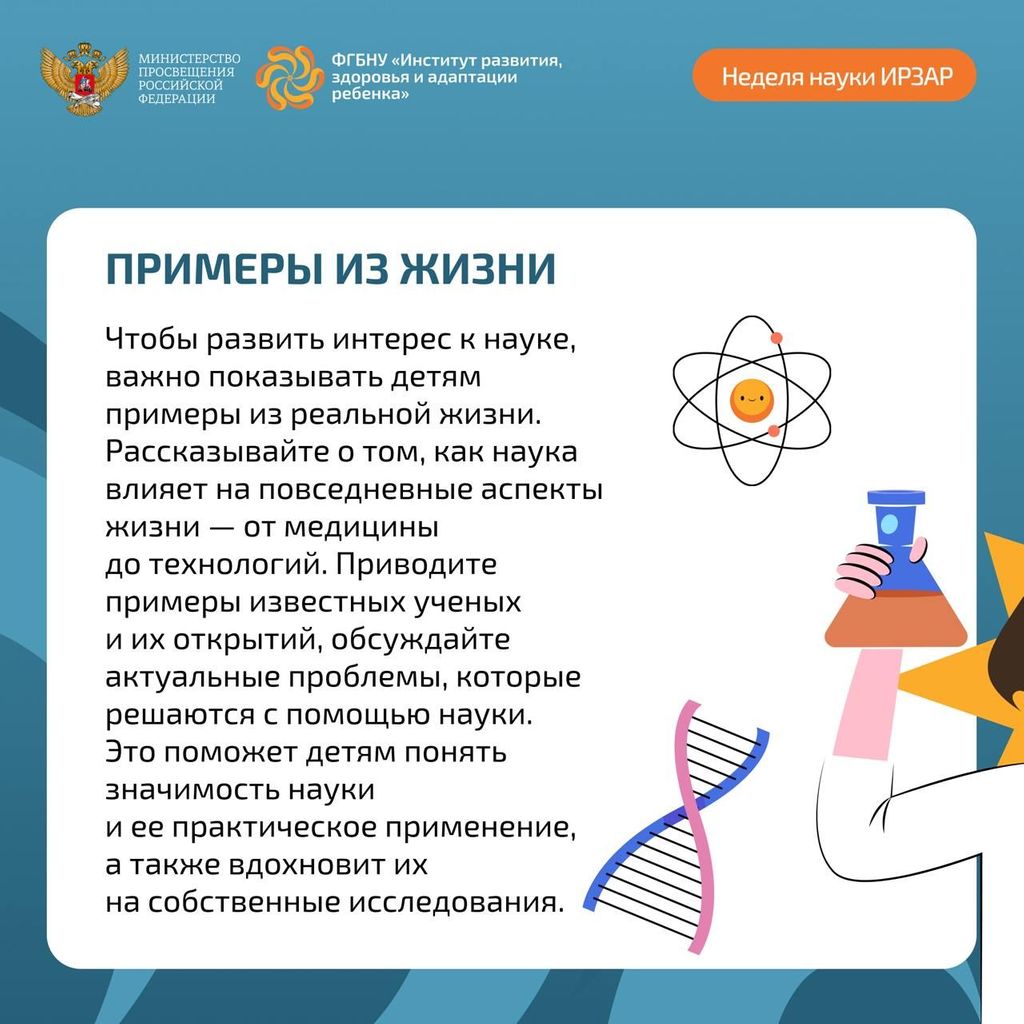 МИНИСТЕРСТВО ПРОСВЕЩЕНИЯ РОССИЙСКОЙ ФЕДЕРАЦИИ

ФГБНУ «Институт развития, здоровья и адаптации ребенка»

Неделя науки ИРЗАР

ПРИМЕРЫ ИЗ ЖИЗНИ

Чтобы развить интерес к науке, важно показывать детям примеры из реальной жизни. Рассказывайте о том, как наука влияет на повседневные аспекты жизни — от медицины до технологий. Приводите примеры известных ученых и их открытий, обсуждайте актуальные проблемы, которые решаются с помощью науки. Это поможет детям понять значимость науки и ее практическое применение, а также вдохновит их на собственные исследования.